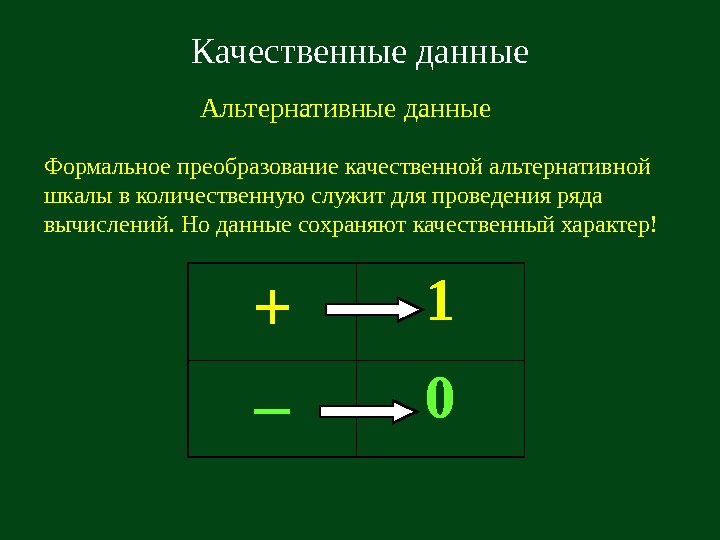 Качественные данные

Альтернативные данные

Формальное преобразование качественной альтернативной шкалы в количественную служит для проведения ряда вычислений. Но данные сохраняют качественный характер!

| + | 1 |
|---|---|
| – | 0 |